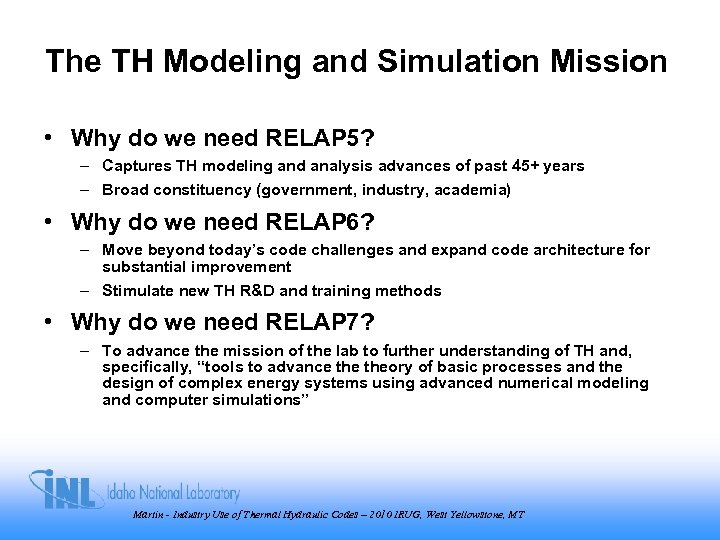 The TH Modeling and Simulation Mission

• Why do we need RELAP5?

– Captures TH modeling and analysis advances of past 45+ years

– Broad constituency (government, industry, academia)

• Why do we need RELAP6?

– Move beyond today's code challenges and expand code architecture for substantial improvement

– Stimulate new TH R&D and training methods

• Why do we need RELAP7?

– To advance the mission of the lab to further understanding of TH and, specifically, "tools to advance the theory of basic processes and the design of complex energy systems using advanced numerical modeling and computer simulations"

INL Idaho National Laboratory

Martin - Industry Use of Thermal Hydraulic Codes – 2010 IRUG, West Yellowstone, MT